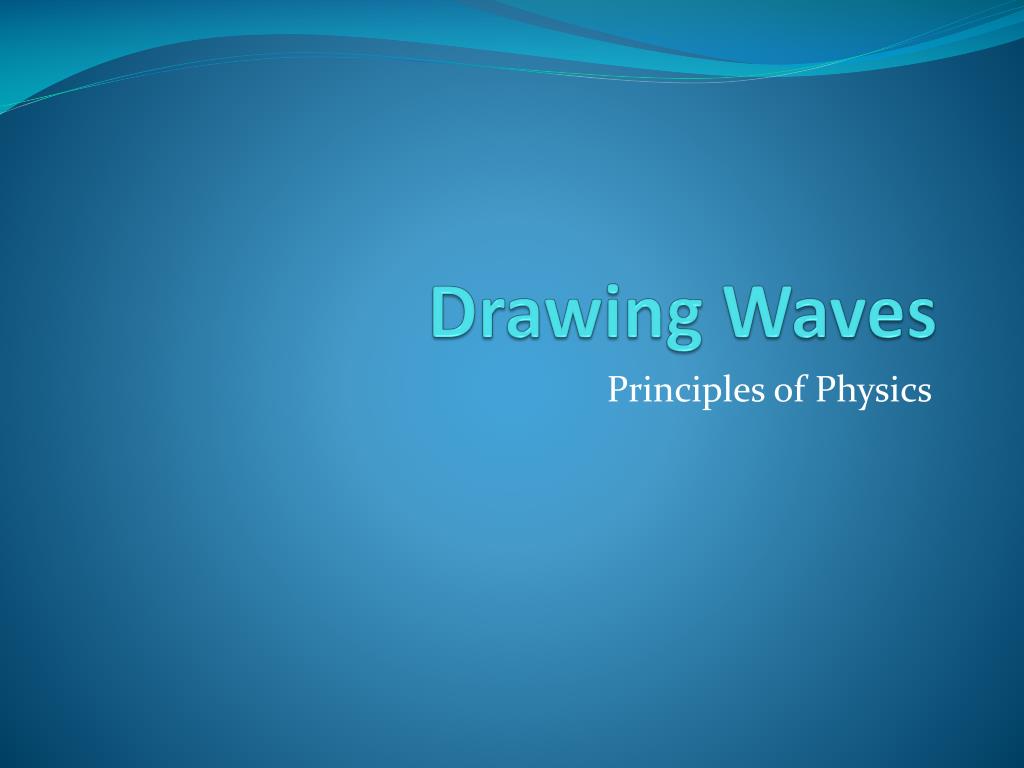 Drawing Waves

Principles of Physics